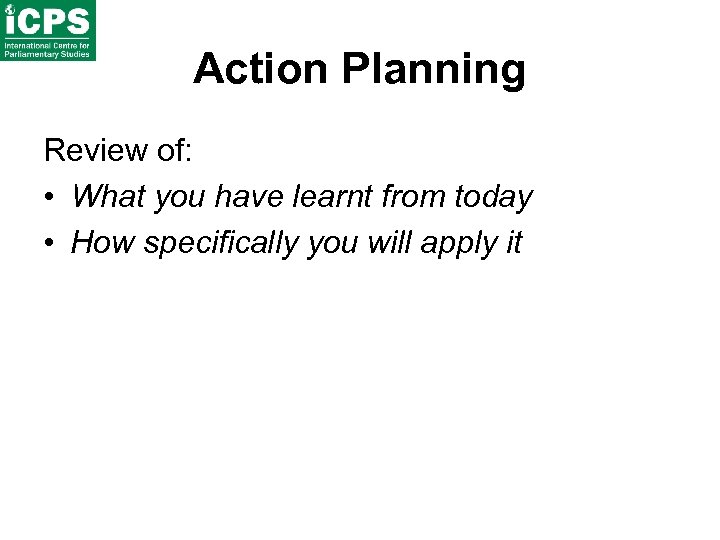 iCPS
International Centre for Parliamentary Studies

Action Planning

Review of:
• What you have learnt from today
• How specifically you will apply it